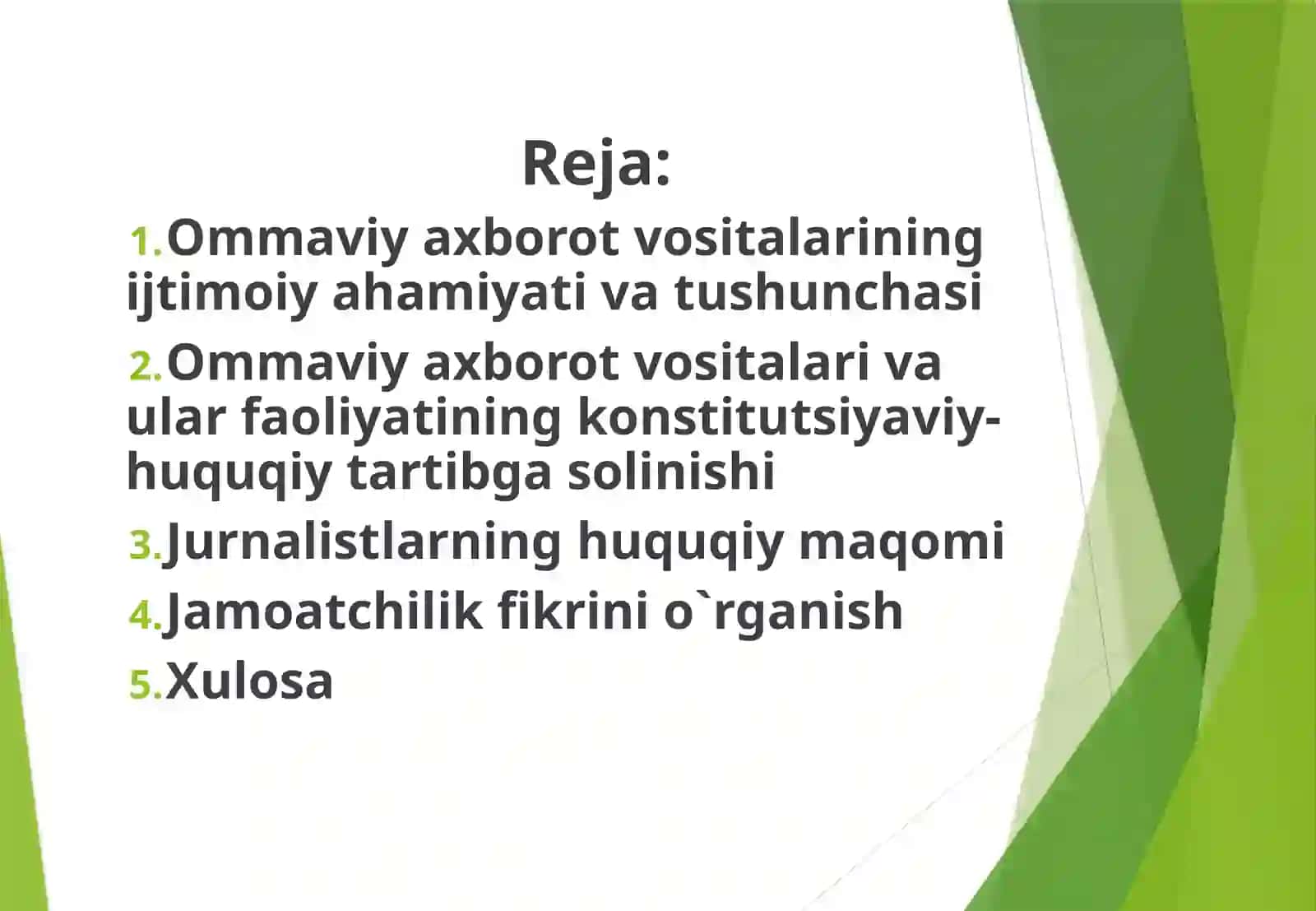 Reja:

1. Ommaviy axborot vositalarining ijtimoiy ahamiyati va tushunchasi
2. Ommaviy axborot vositalari va ular faoliyatining konstitutsiyaviy-huquqiy tartibga solinishi
3. Jurnalistlarning huquqiy maqomi
4. Jamoatchilik fikrini o`rganish
5. Xulosa